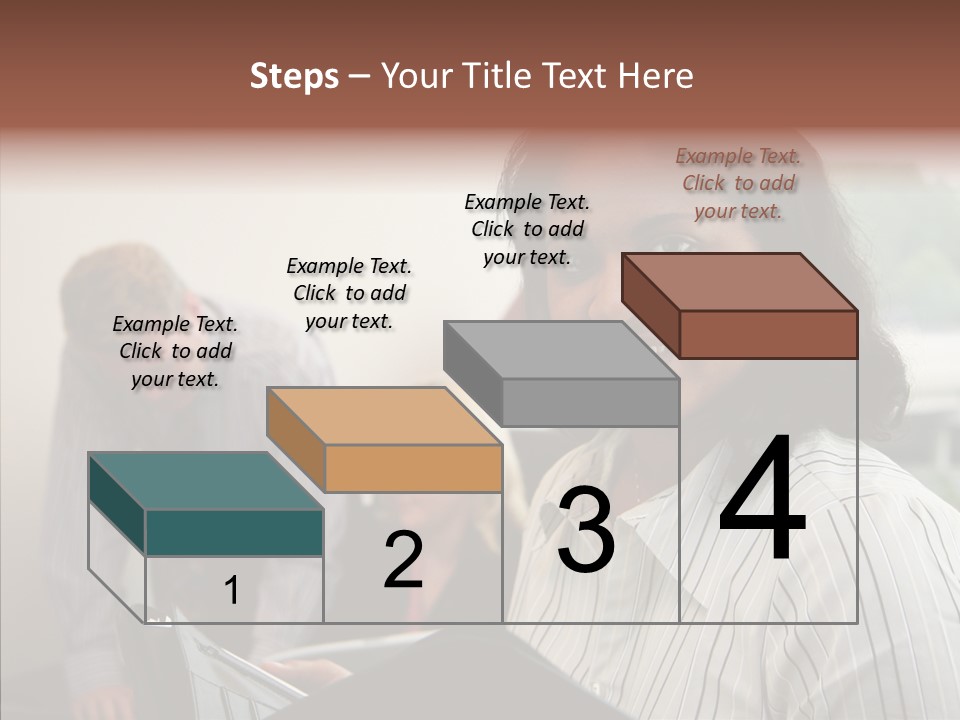 Steps – Your Title Text Here

Example Text. Click to add your text.

Example Text. Click to add your text.

Example Text. Click to add your text.

Example Text. Click to add your text.

1

2

3

4